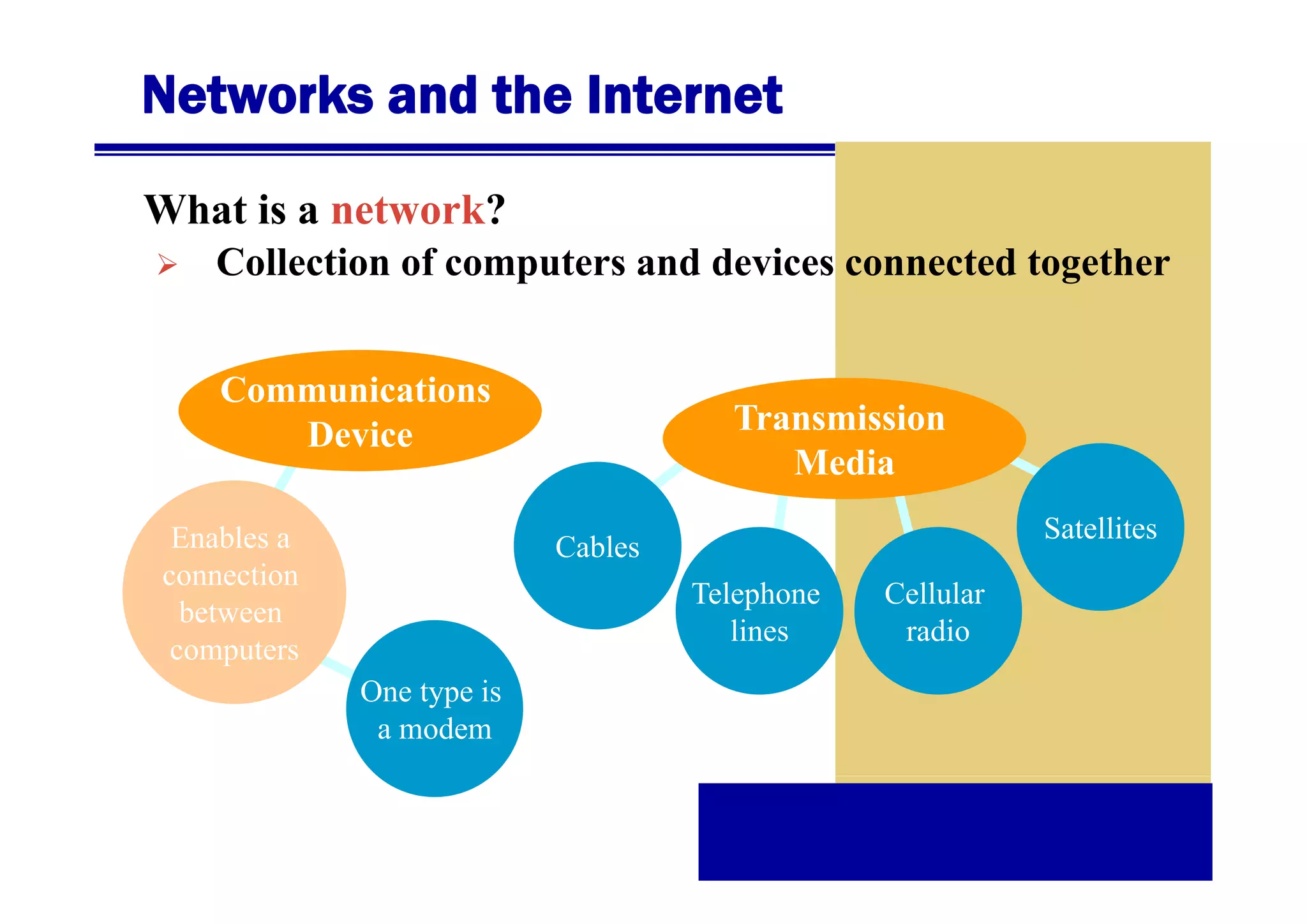 Networks and the Internet

What is a network?

➢ Collection of computers and devices connected together

Communications Device

Enables a connection between computers

One type is a modem

Transmission Media

Cables

Telephone lines

Cellular radio

Satellites